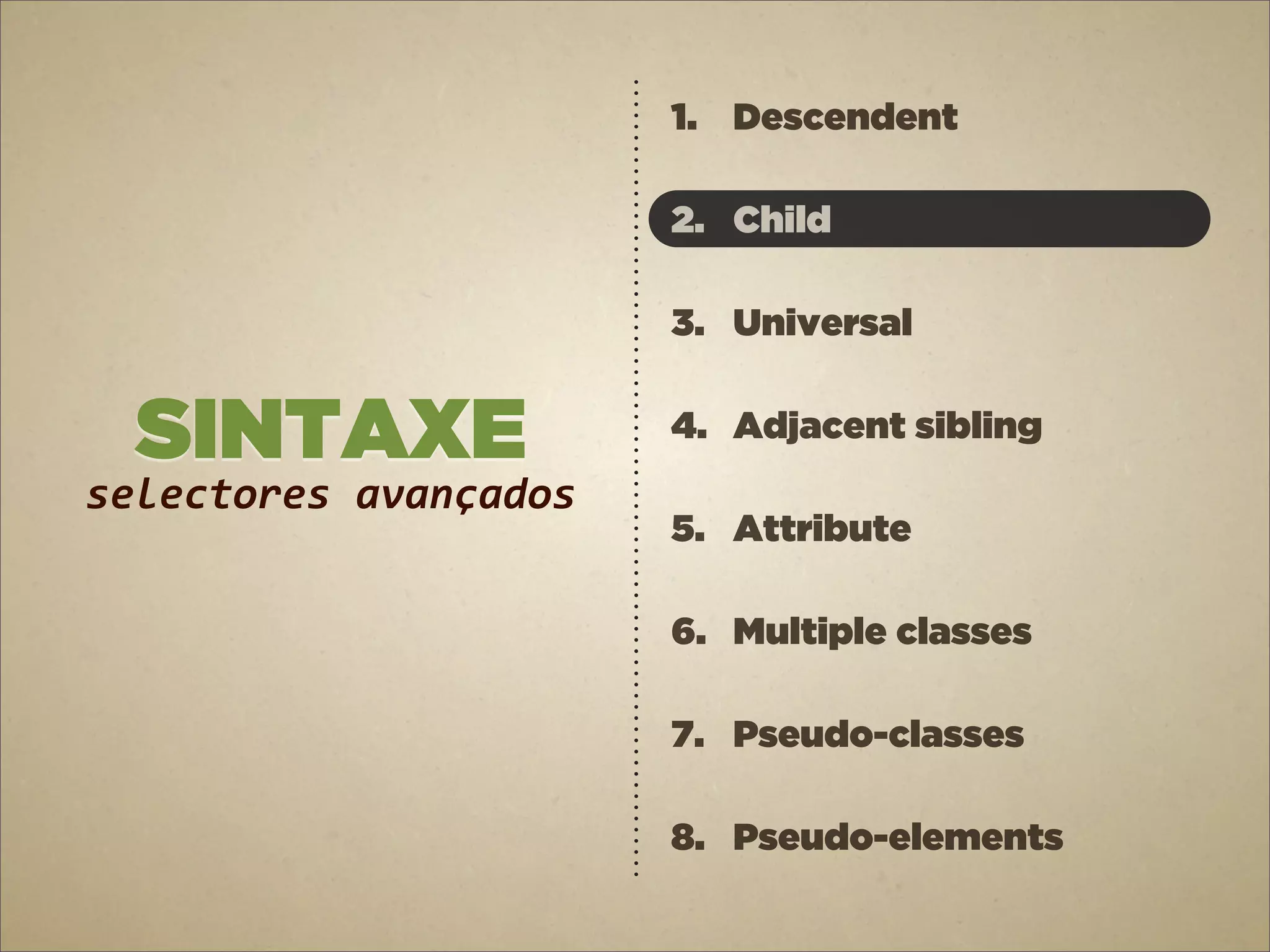 SINTAXE
selectores avançados

1. Descendent
2. Child
3. Universal
4. Adjacent sibling
5. Attribute
6. Multiple classes
7. Pseudo-classes
8. Pseudo-elements